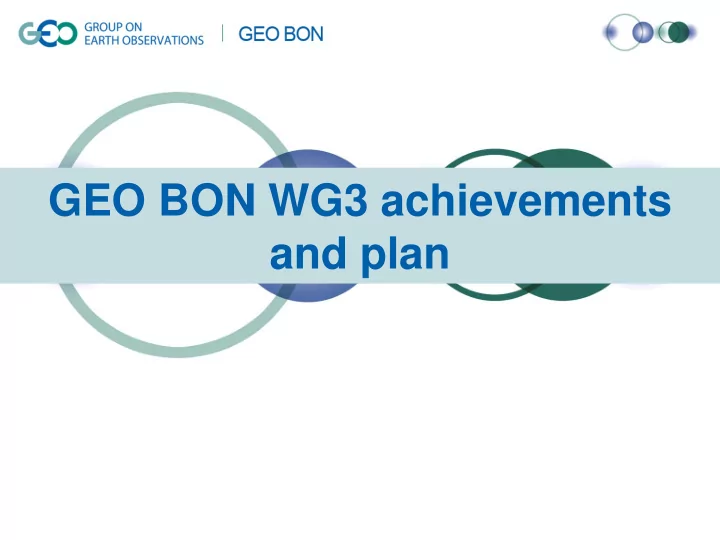 GEO GROUP ON EARTH OBSERVATIONS | GEO BON

GEO BON WG3 achievements and plan